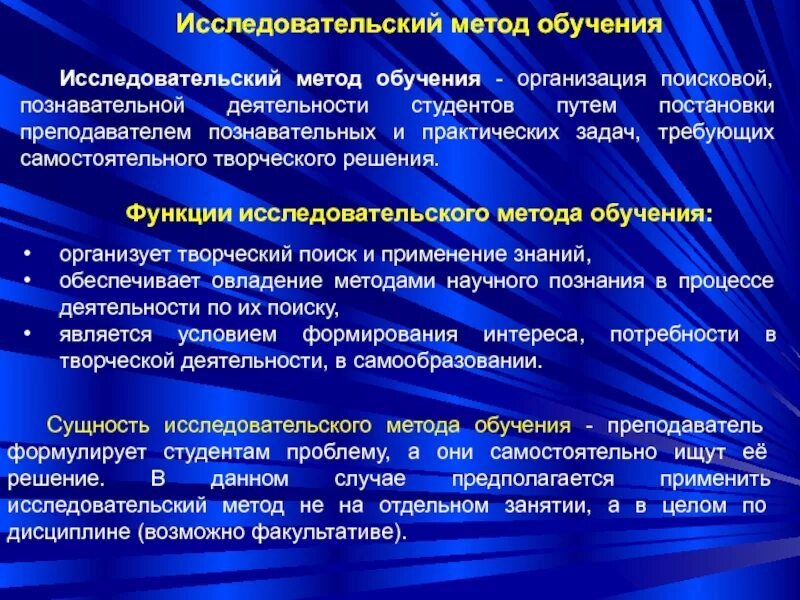 Исследовательский метод обучения

Исследовательский метод обучения - организация поисковой, познавательной деятельности студентов путем постановки преподавателем познавательных и практических задач, требующих самостоятельного творческого решения.

Функции исследовательского метода обучения:

• организует творческий поиск и применение знаний,
• обеспечивает овладение методами научного познания в процессе деятельности по их поиску,
• является условием формирования интереса, потребности в творческой деятельности, в самообразовании.

Сущность исследовательского метода обучения - преподаватель формулирует студентам проблему, а они самостоятельно ищут её решение. В данном случае предполагается применить исследовательский метод не на отдельном занятии, а в целом по дисциплине (возможно факультативе).